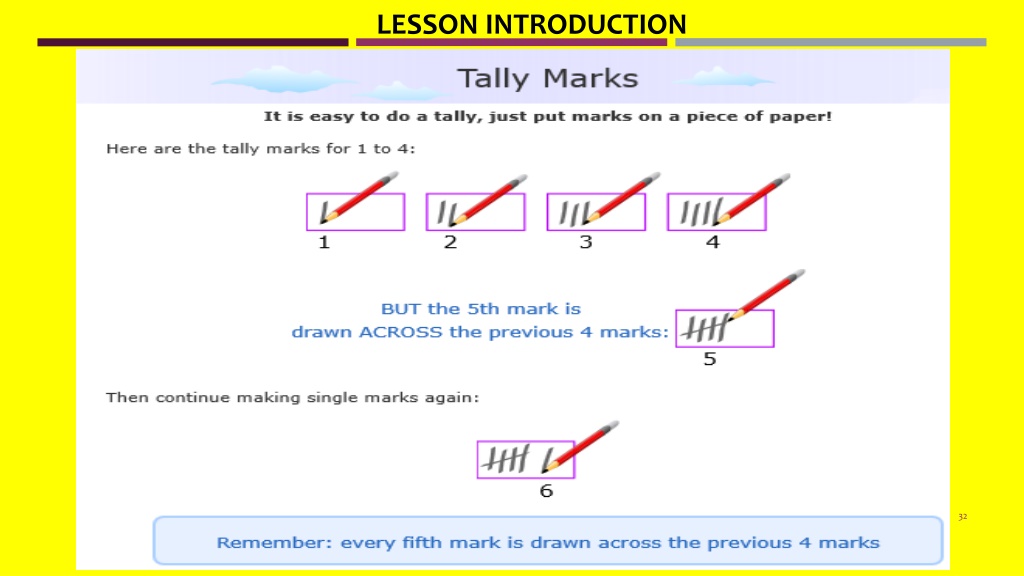 LESSON INTRODUCTION

Tally Marks

It is easy to do a tally, just put marks on a piece of paper!

Here are the tally marks for 1 to 4:

1 2 3 4

BUT the 5th mark is drawn ACROSS the previous 4 marks:

5

Then continue making single marks again:

6

32

Remember: every fifth mark is drawn across the previous 4 marks